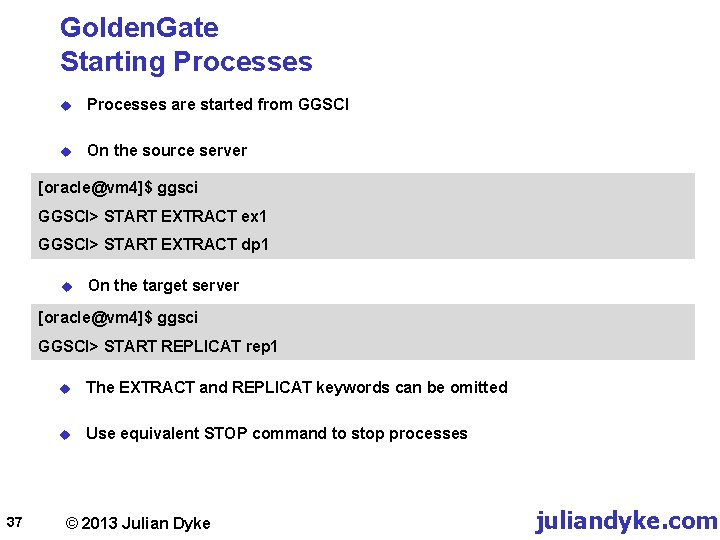 GoldenGate
Starting Processes

Processes are started from GGSCI

On the source server

[oracle@vm4]$ ggsci
GGSCI> START EXTRACT ex1
GGSCI> START EXTRACT dp1

On the target server

[oracle@vm4]$ ggsci
GGSCI> START REPLICAT rep1

The EXTRACT and REPLICAT keywords can be omitted

Use equivalent STOP command to stop processes

37 © 2013 Julian Dyke juliandyke.com